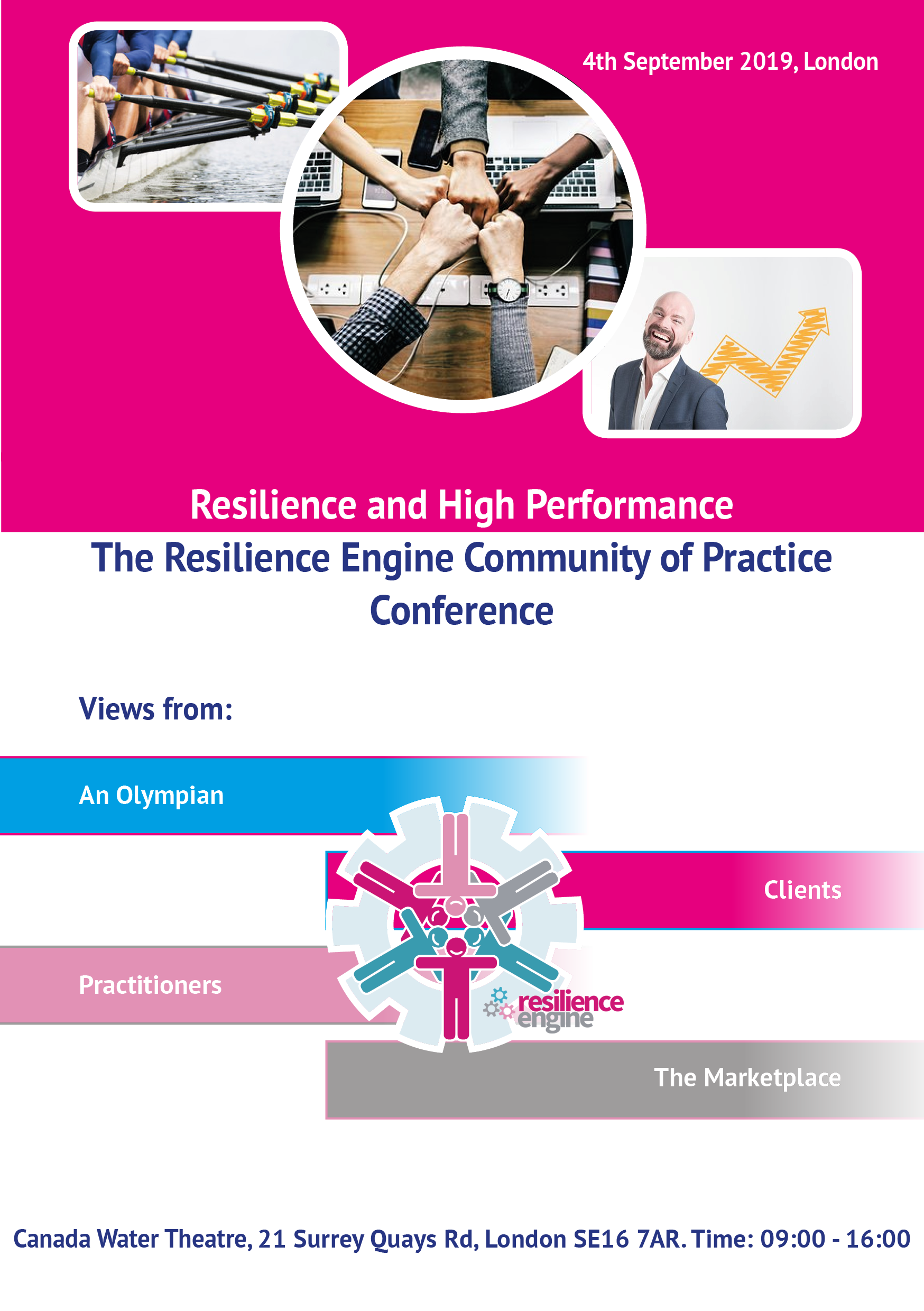 4th September 2019, London

Resilience and High Performance

The Resilience Engine Community of Practice Conference

Views from:

An Olympian

Clients

Practitioners

resilience engine

The Marketplace

Canada Water Theatre, 21 Surrey Quays Rd, London SE16 7AR. Time: 09:00 - 16:00